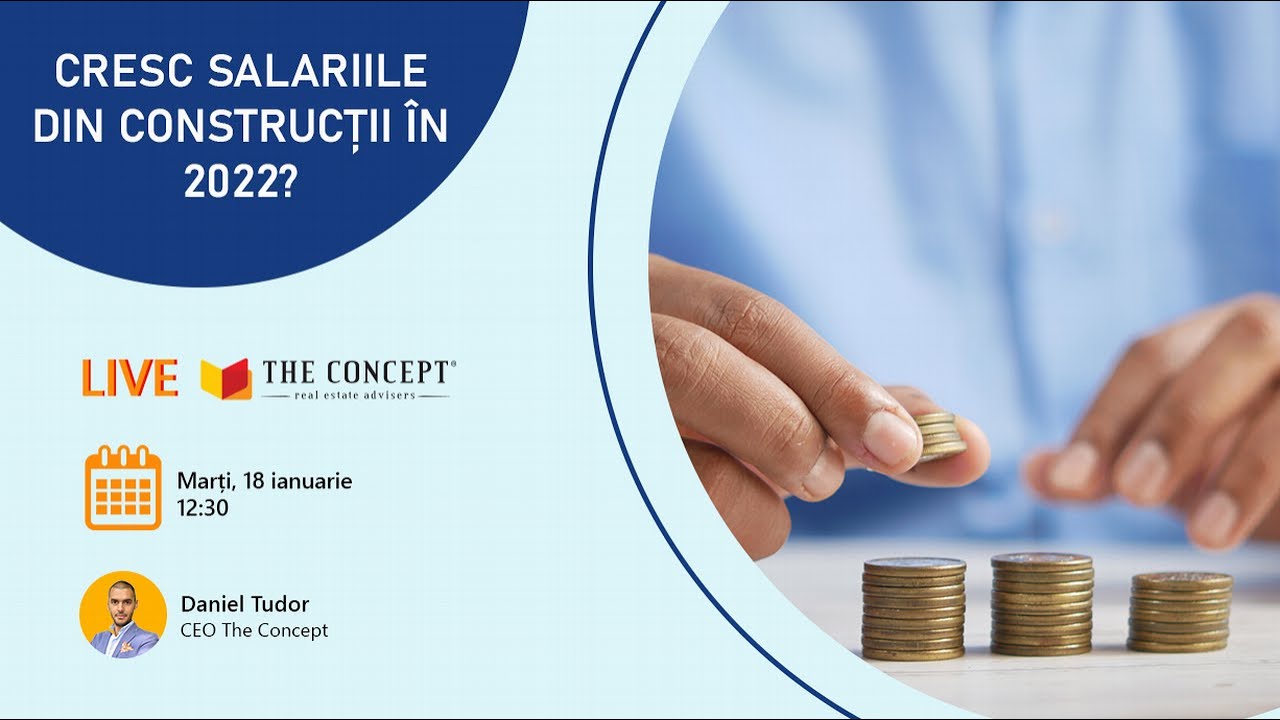 CRESC SALARIILE DIN CONSTRUCȚII ÎN 2022?

LIVE THE CONCEPT®
real estate advisers

Marți, 18 ianuarie
12:30

Daniel Tudor
CEO The Concept